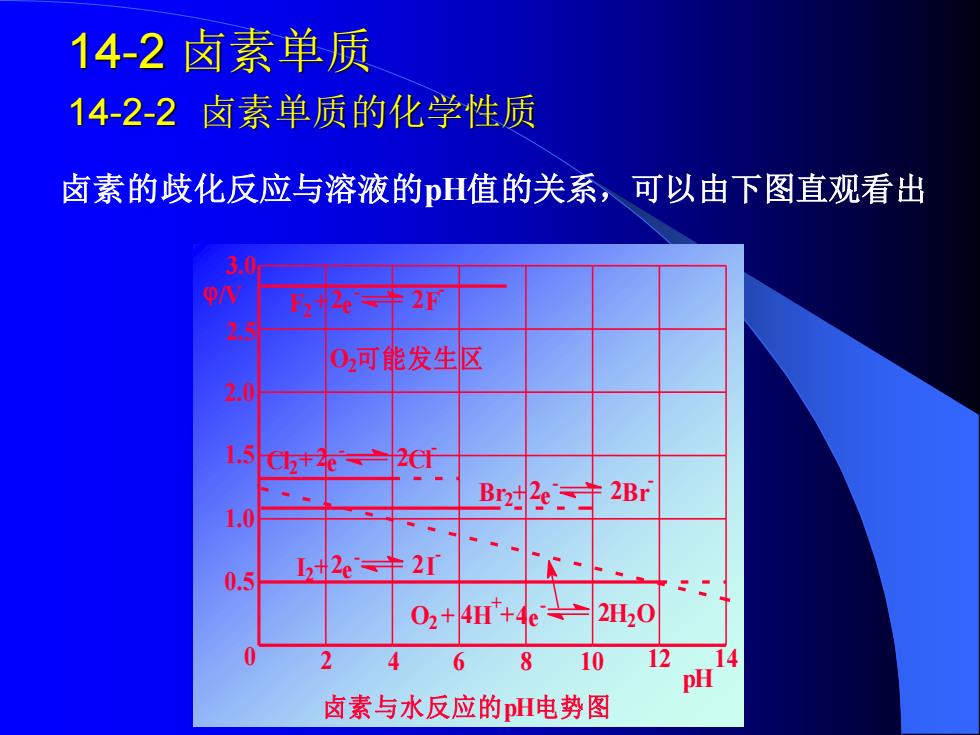 14-2 卤素单质

14-2-2 卤素单质的化学性质

卤素的歧化反应与溶液的pH值的关系，可以由下图直观看出

3.0
φ/V
$F_2+2e^- \rightleftharpoons 2F^-$
2.5
$O_2$可能发生区
2.0
1.5
$Cl_2+2e^- \rightleftharpoons 2Cl^-$
$Br_2+2e^- \rightleftharpoons 2Br^-$
1.0
$I_2+2e^- \rightleftharpoons 2I^-$
0.5
$O_2+4H^++4e^- \rightleftharpoons 2H_2O$
0
2
4
6
8
10
12
14
pH

卤素与水反应的pH电势图